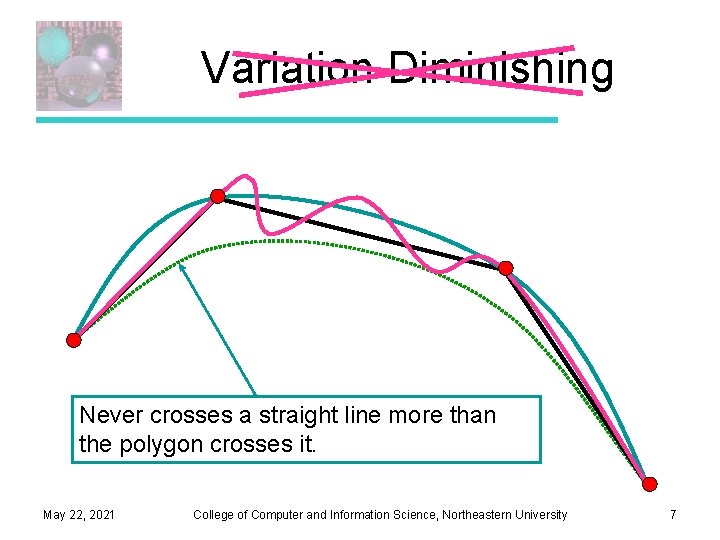 Variation Diminishing

Never crosses a straight line more than the polygon crosses it.

May 22, 2021 College of Computer and Information Science, Northeastern University 7